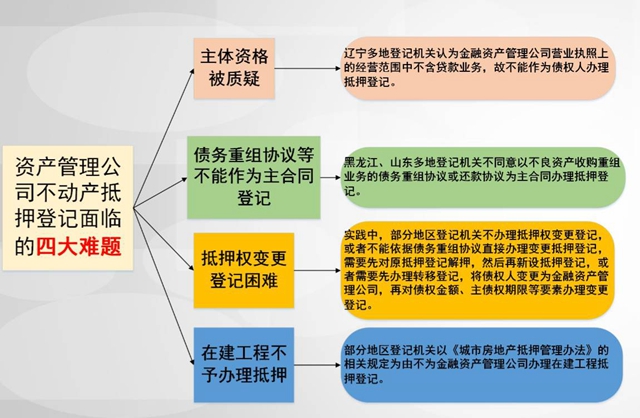 资产管理公司不动产抵押登记面临的四大难题

主体资格被质疑

辽宁多地登记机关认为金融资产管理公司营业执照上的经营范围中不含贷款业务，故不能作为债权人办理抵押登记。

债务重组协议等不能作为主合同登记

黑龙江、山东多地登记机关不同意以不良资产收购重组业务的债务重组协议或还款协议为主合同办理抵押登记。

抵押权变更登记困难

实践中，部分地区登记机关不办理抵押权变更登记，或者不能依据债务重组协议直接办理变更抵押登记，需要先对原抵押登记解押，然后再新设抵押登记，或者需要先办理转移登记，将债权人变更为金融资产管理公司，再对债权金额、主债权期限等要素办理变更登记。

在建工程不予办理抵押

部分地区登记机关以《城市房地产抵押管理办法》的相关规定为由不为金融资产管理公司办理在建工程抵押登记。